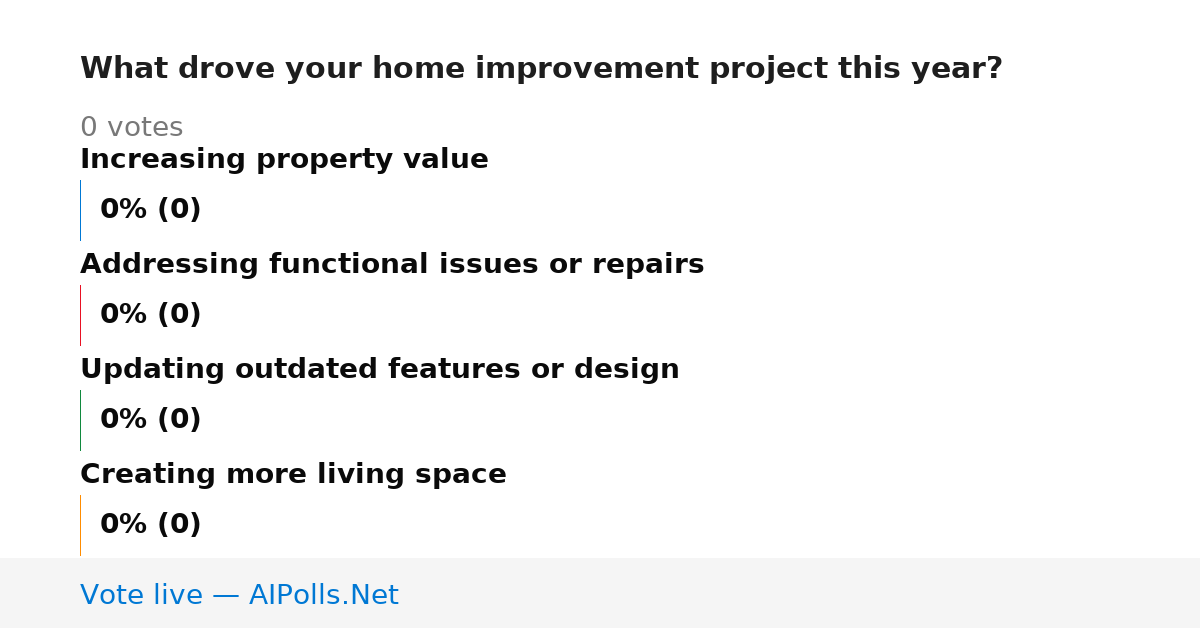 What drove your home improvement project this year?

0 votes

Increasing property value

0% (0)

Addressing functional issues or repairs

0% (0)

Updating outdated features or design

0% (0)

Creating more living space

0% (0)

Vote live — AIPolls.Net